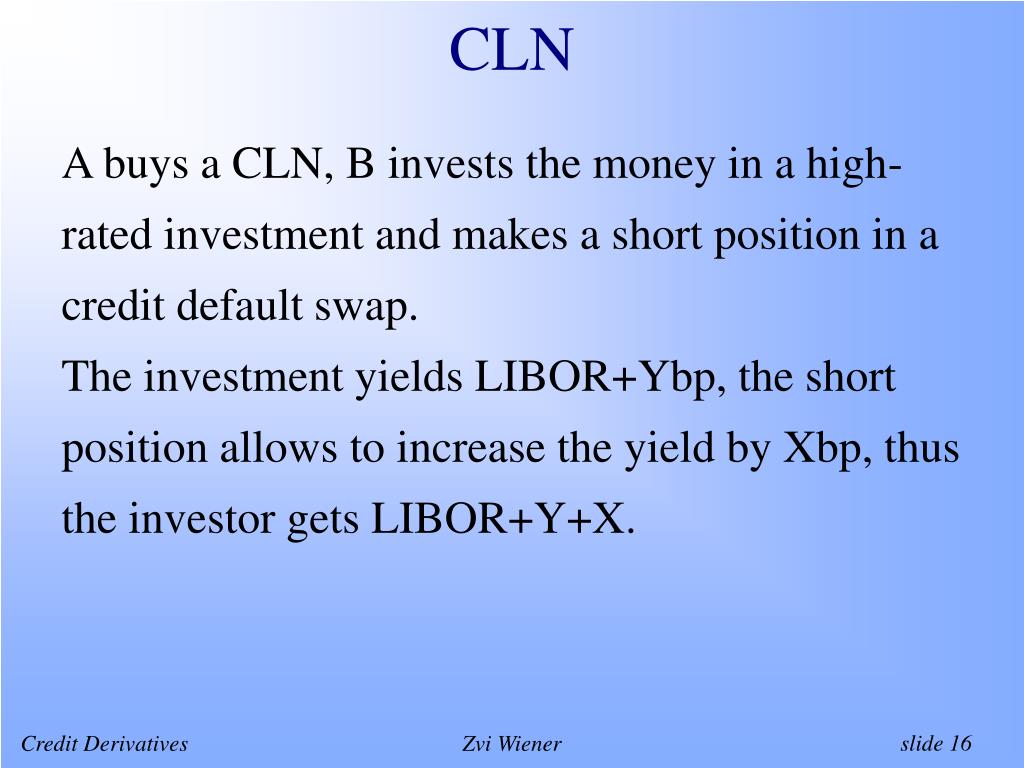 CLN

A buys a CLN, B invests the money in a high-rated investment and makes a short position in a credit default swap.
The investment yields LIBOR+Ybp, the short position allows to increase the yield by Xbp, thus the investor gets LIBOR+Y+X.

Credit Derivatives Zvi Wiener slide 16